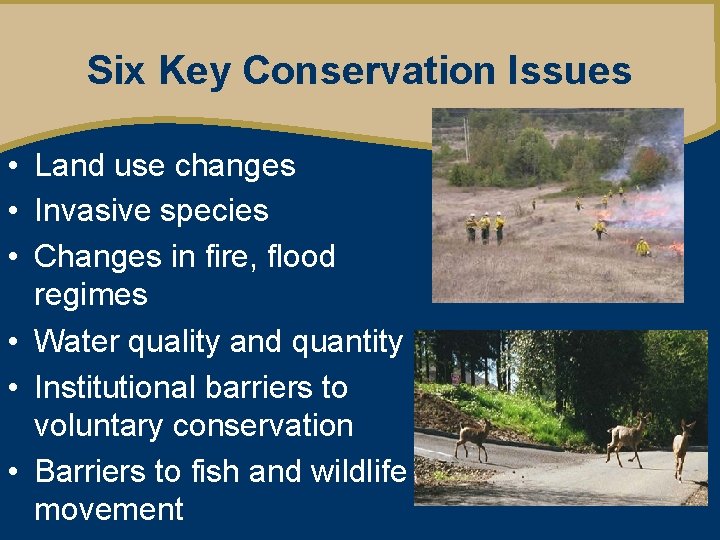 Six Key Conservation Issues

• Land use changes
• Invasive species
• Changes in fire, flood regimes
• Water quality and quantity
• Institutional barriers to voluntary conservation
• Barriers to fish and wildlife movement